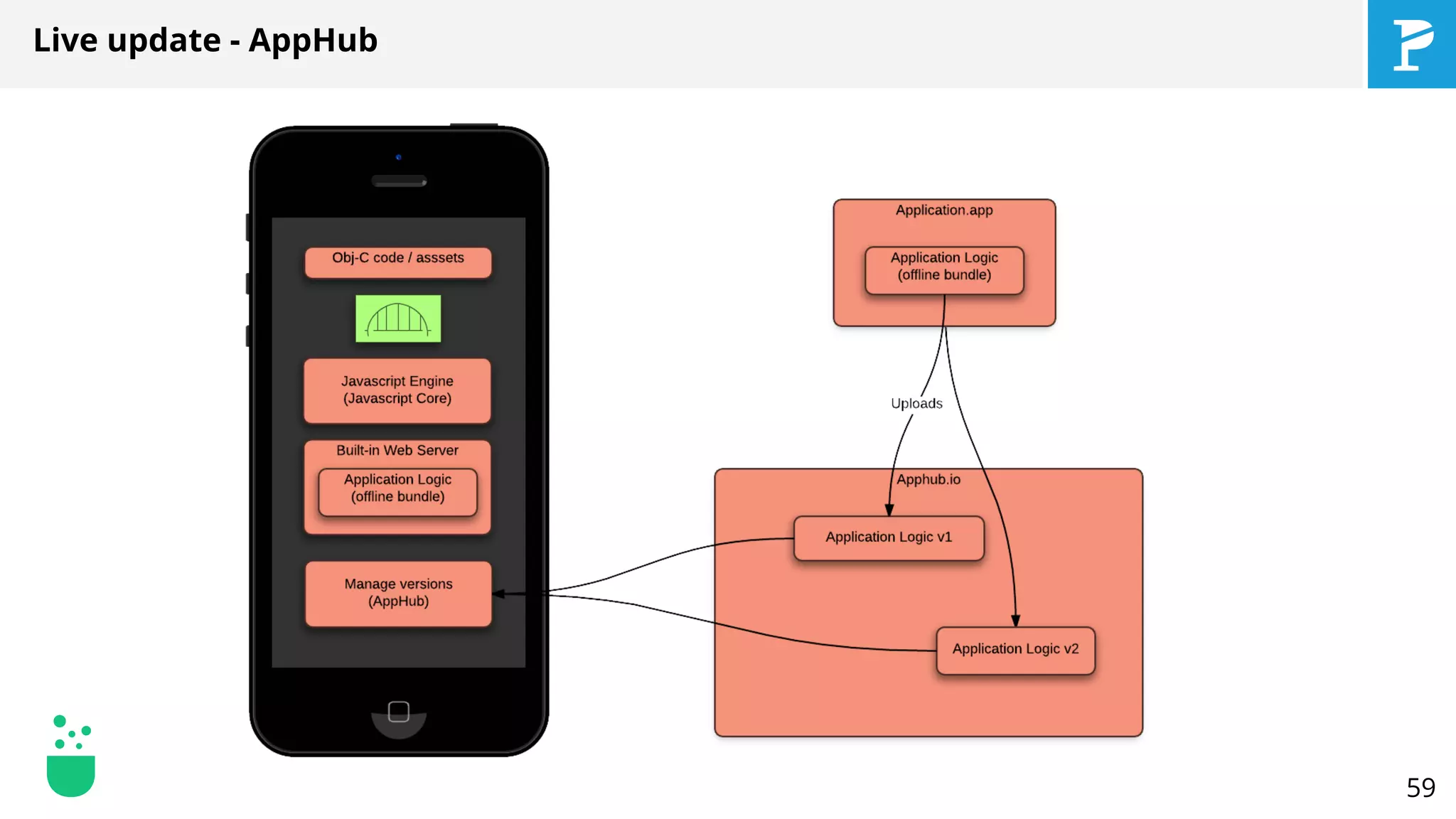 Live update - AppHub

Obj-C code / asssets

Javascript Engine
(Javascript Core)

Built-in Web Server

Application Logic
(offline bundle)

Manage versions
(AppHub)

Application.app

Application Logic
(offline bundle)

Uploads

Apphub.io

Application Logic v1

Application Logic v2

59